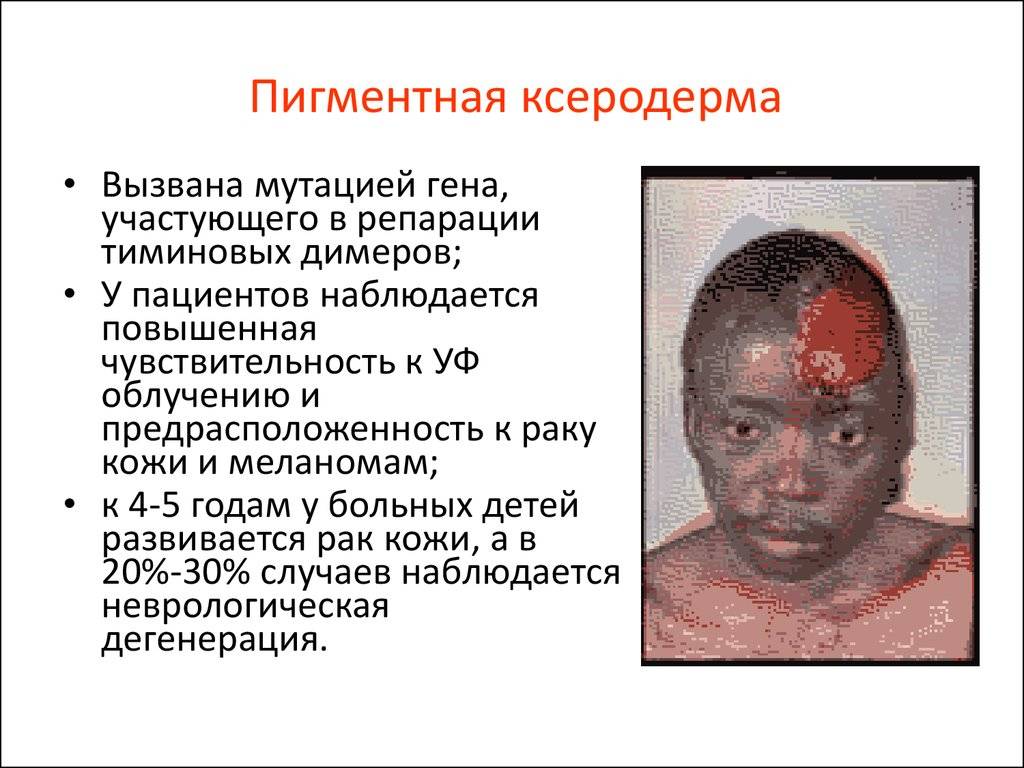 Пигментная ксеродерма

• Вызвана мутацией гена, участующего в репарации тиминовых димеров;
• У пациентов наблюдается повышенная чувствительность к УФ облучению и предрасположенность к раку кожи и меланомам;
• к 4-5 годам у больных детей развивается рак кожи, а в 20%-30% случаев наблюдается неврологическая дегенерация.